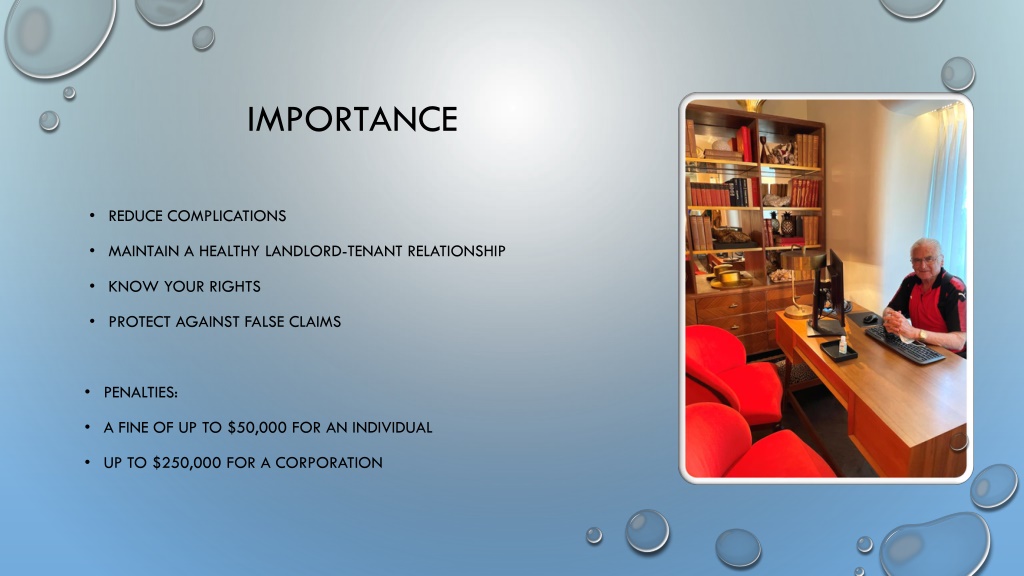 IMPORTANCE

• REDUCE COMPLICATIONS
• MAINTAIN A HEALTHY LANDLORD-TENANT RELATIONSHIP
• KNOW YOUR RIGHTS
• PROTECT AGAINST FALSE CLAIMS

• PENALTIES:
• A FINE OF UP TO \$50,000 FOR AN INDIVIDUAL
• UP TO \$250,000 FOR A CORPORATION